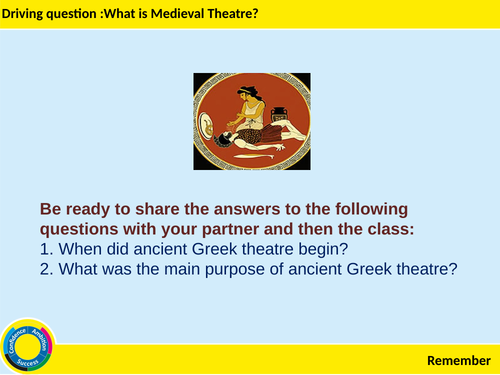 Driving question :What is Medieval Theatre?

Be ready to share the answers to the following questions with your partner and then the class:
1. When did ancient Greek theatre begin?
2. What was the main purpose of ancient Greek theatre?

Confidence Ambition Success

Remember